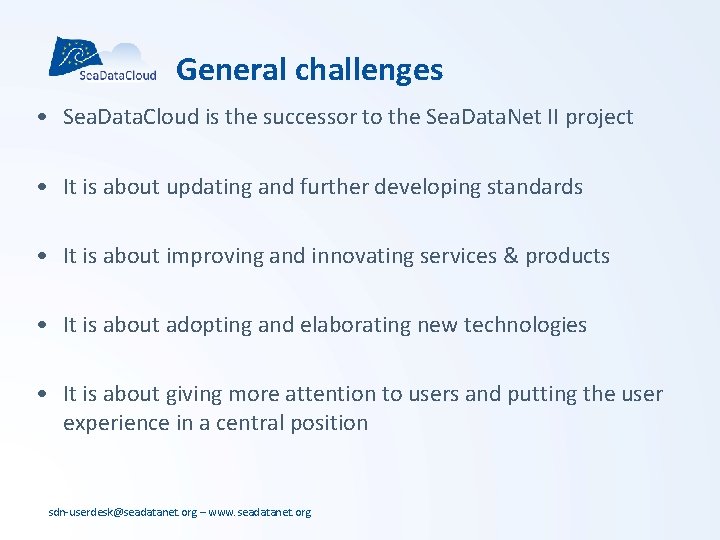 SeaDataCloud

General challenges

• SeaDataCloud is the successor to the SeaDataNet II project

• It is about updating and further developing standards

• It is about improving and innovating services & products

• It is about adopting and elaborating new technologies

• It is about giving more attention to users and putting the user experience in a central position

sdn-userdesk@seadatanet.org – www.seadatanet.org